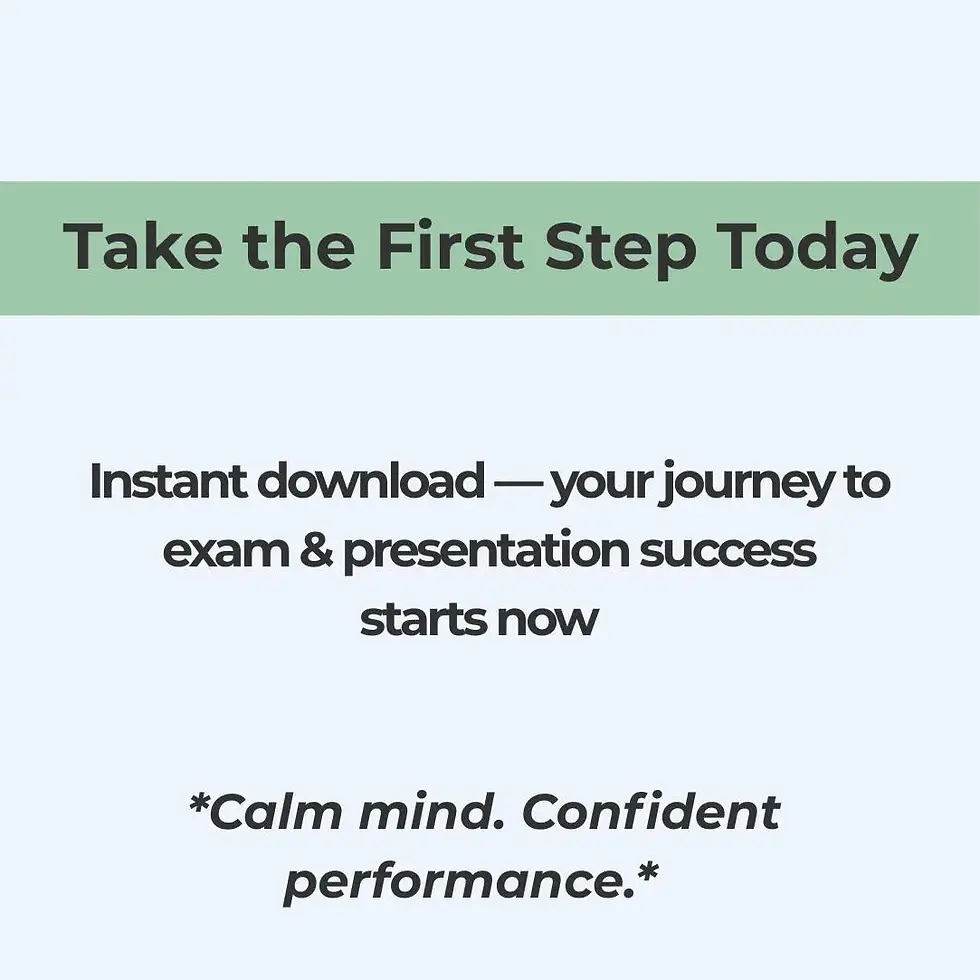 Take the First Step Today

Instant download — your journey to exam & presentation success starts now

*Calm mind. Confident performance.*